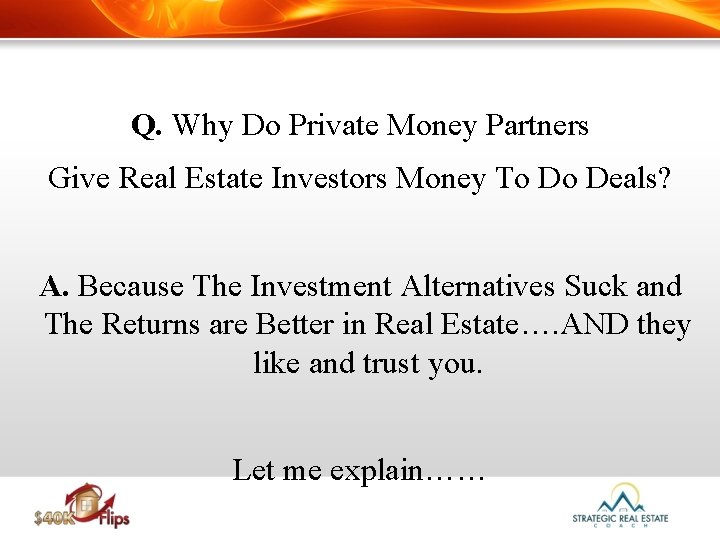 Q. Why Do Private Money Partners Give Real Estate Investors Money To Do Deals?

A. Because The Investment Alternatives Suck and The Returns are Better in Real Estate….AND they like and trust you.

Let me explain……

$40K Flips

STRATEGIC REAL ESTATE COACH